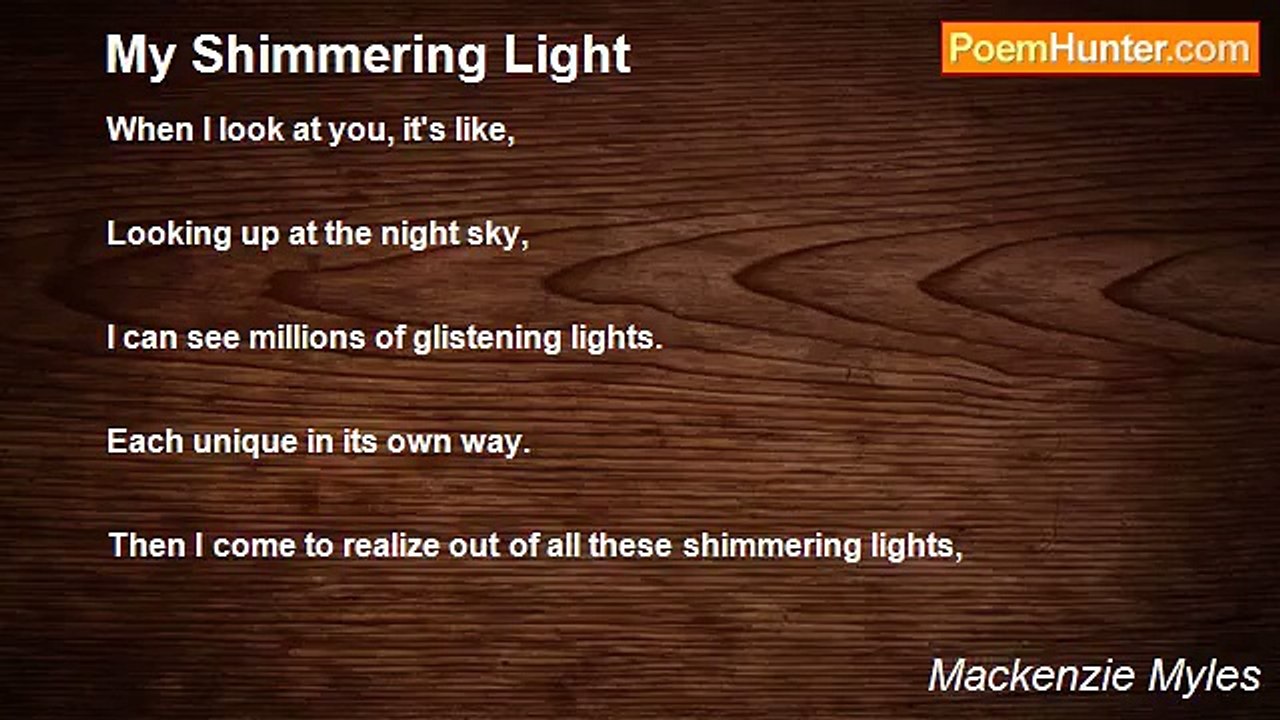 My Shimmering Light

PoemHunter.com

When I look at you, it's like,

Looking up at the night sky,

I can see millions of glistening lights.

Each unique in its own way.

Then I come to realize out of all these shimmering lights,

Mackenzie Myles